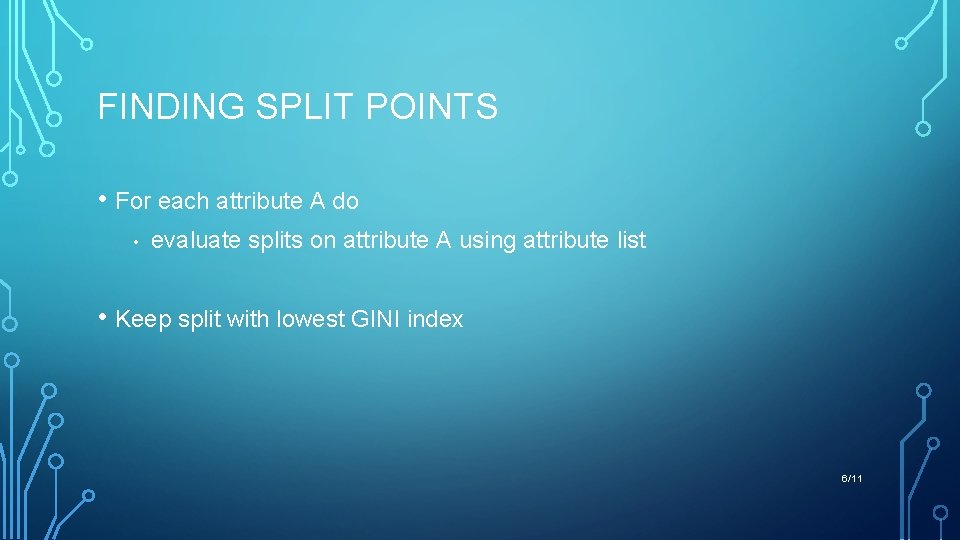 FINDING SPLIT POINTS

• For each attribute A do

• evaluate splits on attribute A using attribute list

• Keep split with lowest GINI index

6/11